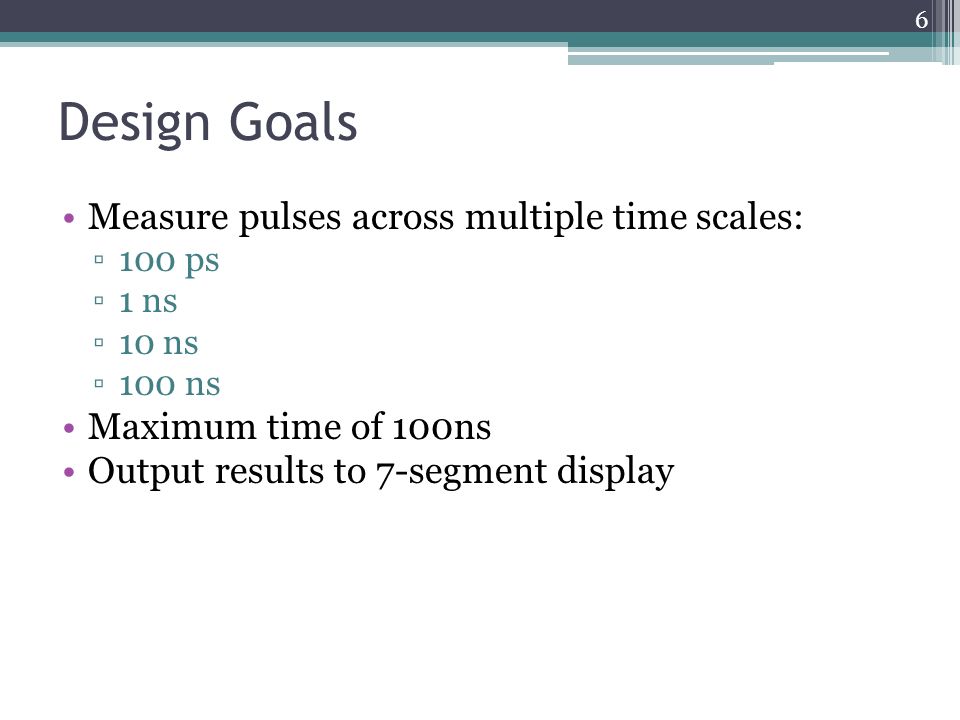 6

Design Goals

• Measure pulses across multiple time scales:
▫ 100 ps
▫ 1 ns
▫ 10 ns
▫ 100 ns
• Maximum time of 100ns
• Output results to 7-segment display